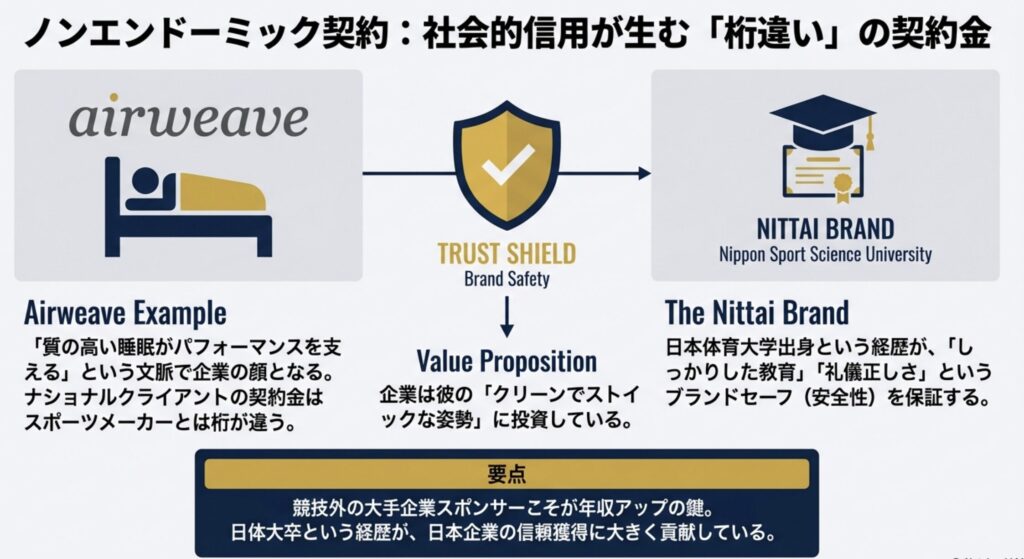 ノンエンドーミック契約：社会的信用が生む「桁違い」の契約金

airweave

Airweave Example

「質の高い睡眠がパフォーマンスを支える」という文脈で企業の顔となる。ナショナルクライアントの契約金はスポーツメーカーとは桁が違う。

TRUST SHIELD
Brand Safety

Value Proposition

企業は彼の「クリーンでストイックな姿勢」に投資している。

NITTAI BRAND
Nippon Sport Science University

The Nittai Brand

日本体育大学出身という経歴が、「しっかりした教育」「礼儀正しさ」というブランドセーフ（安全性）を保証する。

要点

競技外の大手企業スポンサーこそが年収アップの鍵。
日体大卒という経歴が、日本企業の信頼獲得に大きく貢献している。